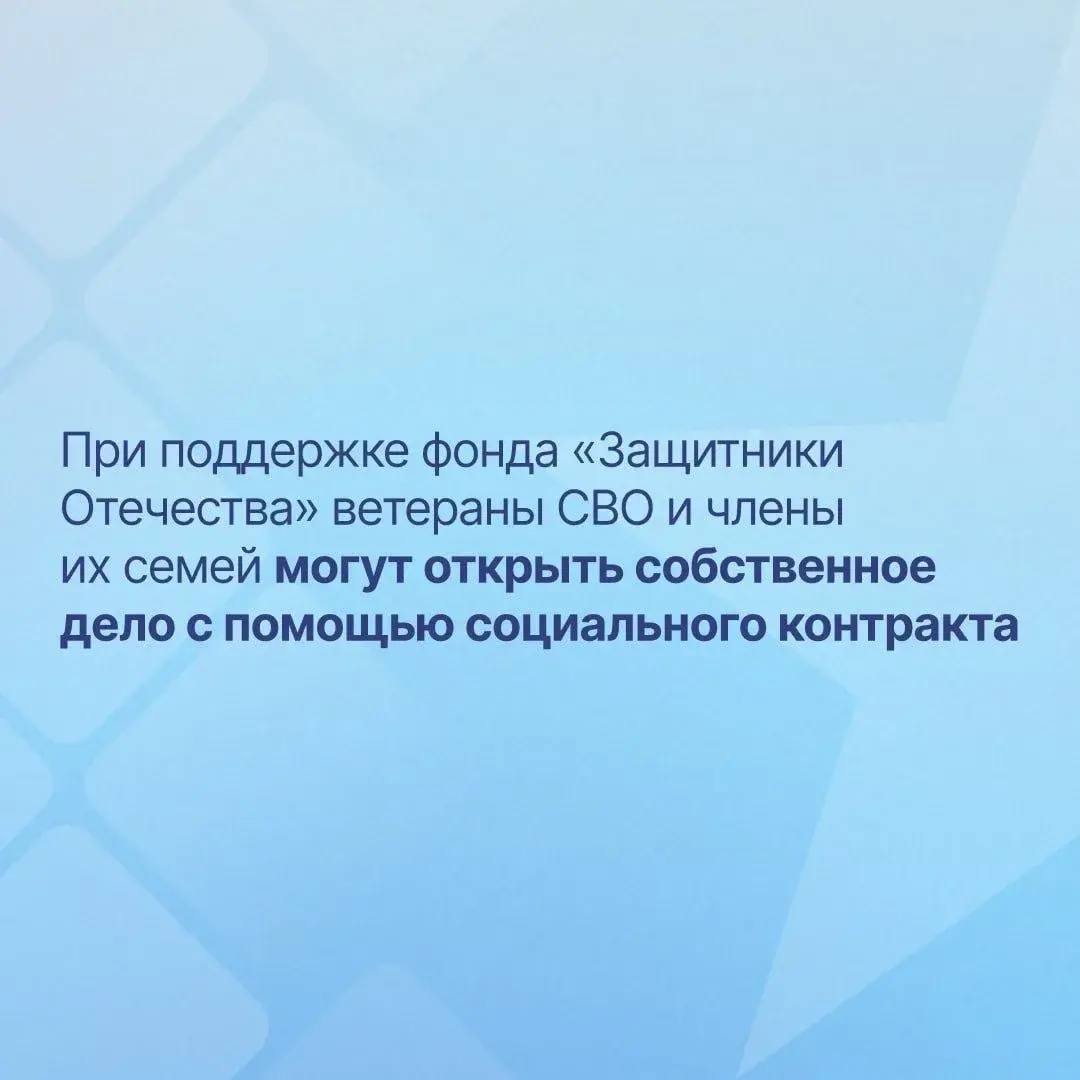 При поддержке фонда «Защитники Отечества» ветераны СВО и члены их семей могут открыть собственное дело с помощью социального контракта